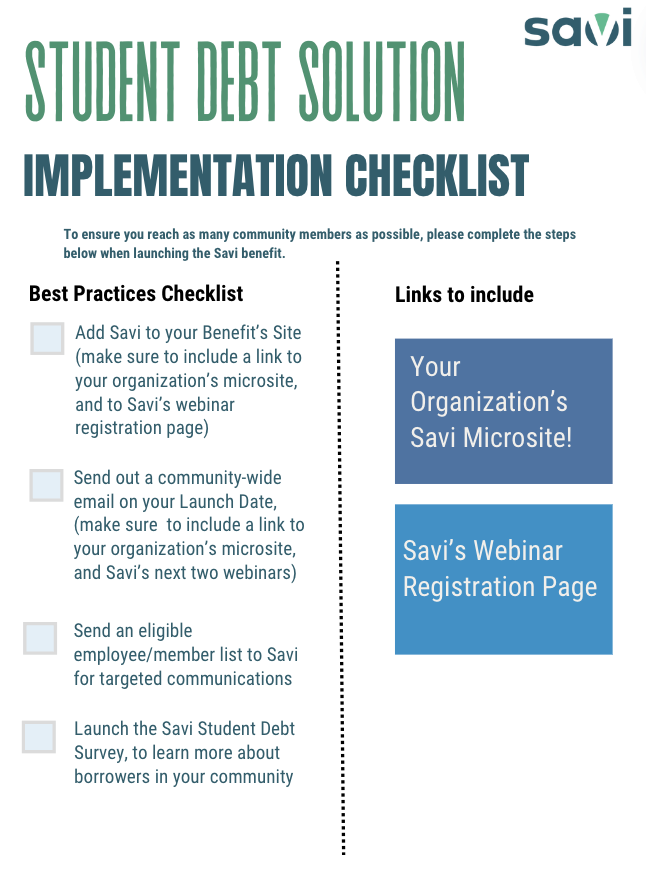 savi

STUDENT DEBT SOLUTION

IMPLEMENTATION CHECKLIST

To ensure you reach as many community members as possible, please complete the steps below when launching the Savi benefit.

Best Practices Checklist

Add Savi to your Benefit's Site (make sure to include a link to your organization's microsite, and to Savi's webinar registration page)

Send out a community-wide email on your Launch Date, (make sure to include a link to your organization's microsite, and Savi's next two webinars)

Send an eligible employee/member list to Savi for targeted communications

Launch the Savi Student Debt Survey, to learn more about borrowers in your community

Links to include

Your Organization's Savi Microsite!

Savi's Webinar Registration Page